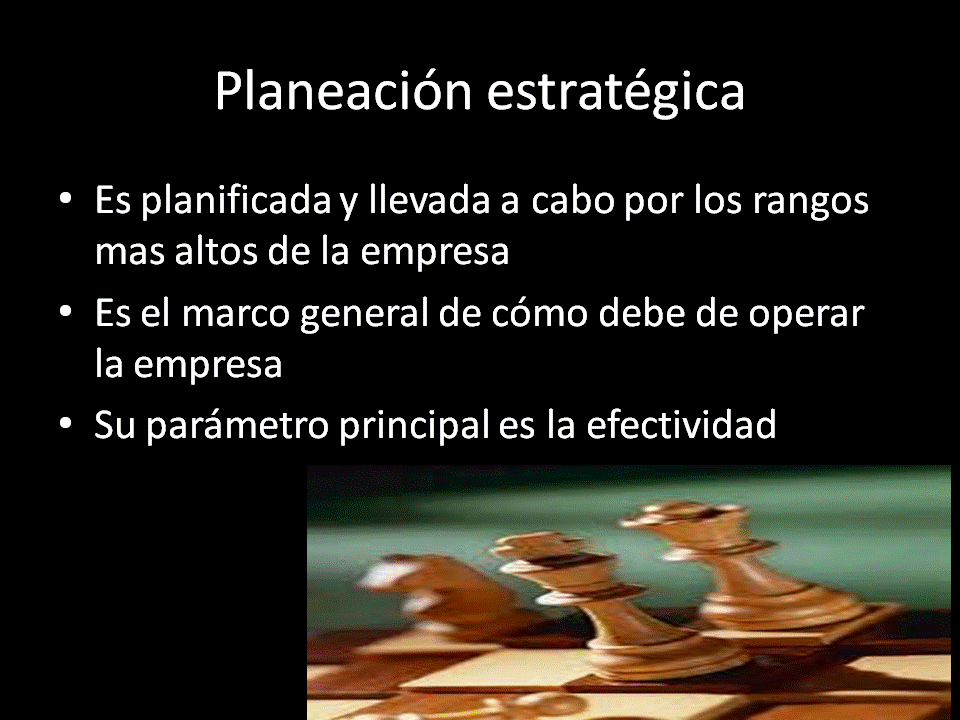 Planeación estratégica

• Es planificada y llevada a cabo por los rangos mas altos de la empresa
• Es el marco general de cómo debe de operar la empresa
• Su parámetro principal es la efectividad